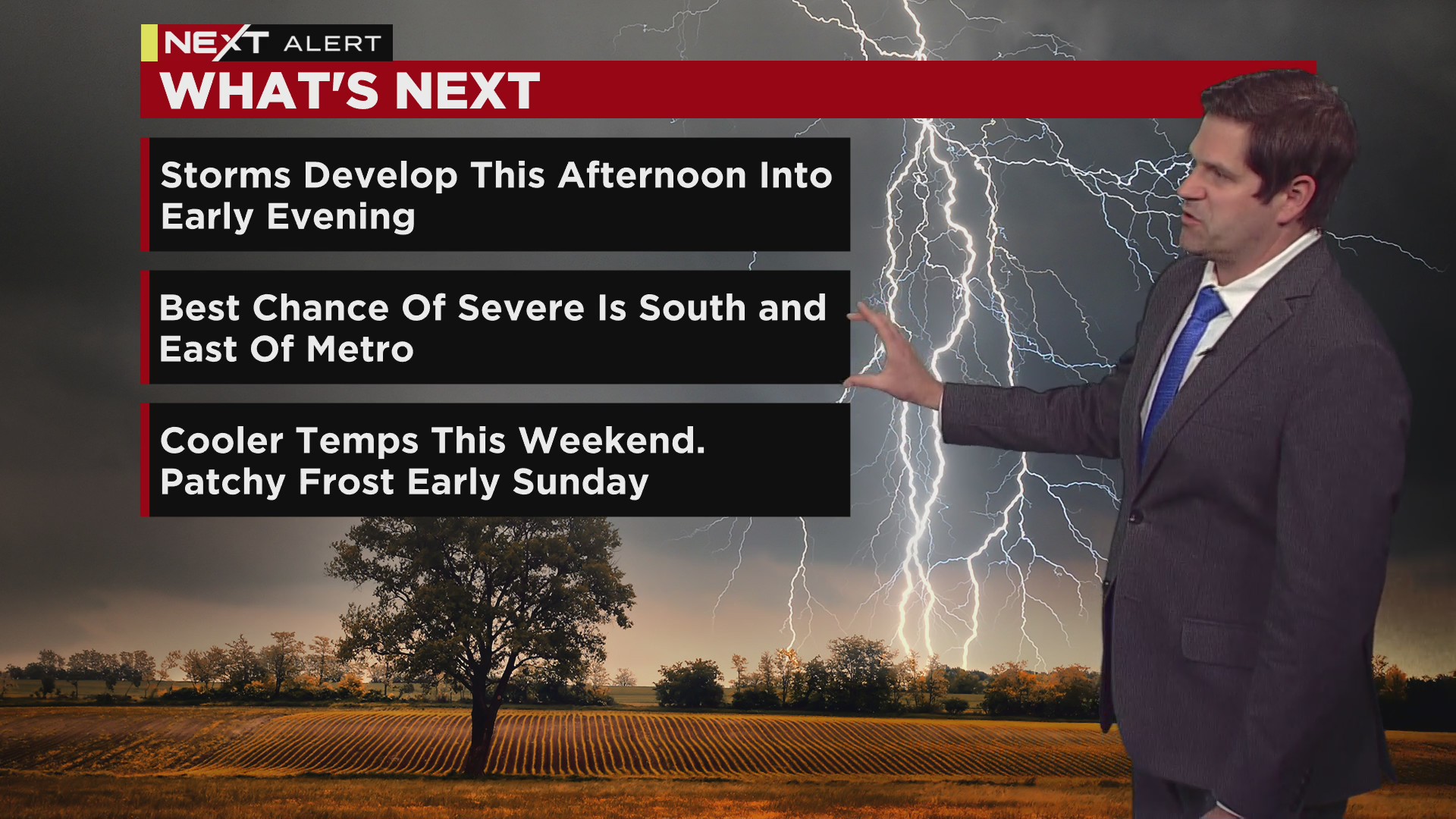 NEXT ALERT
WHAT'S NEXT

Storms Develop This Afternoon Into Early Evening

Best Chance Of Severe Is South and East Of Metro

Cooler Temps This Weekend. Patchy Frost Early Sunday